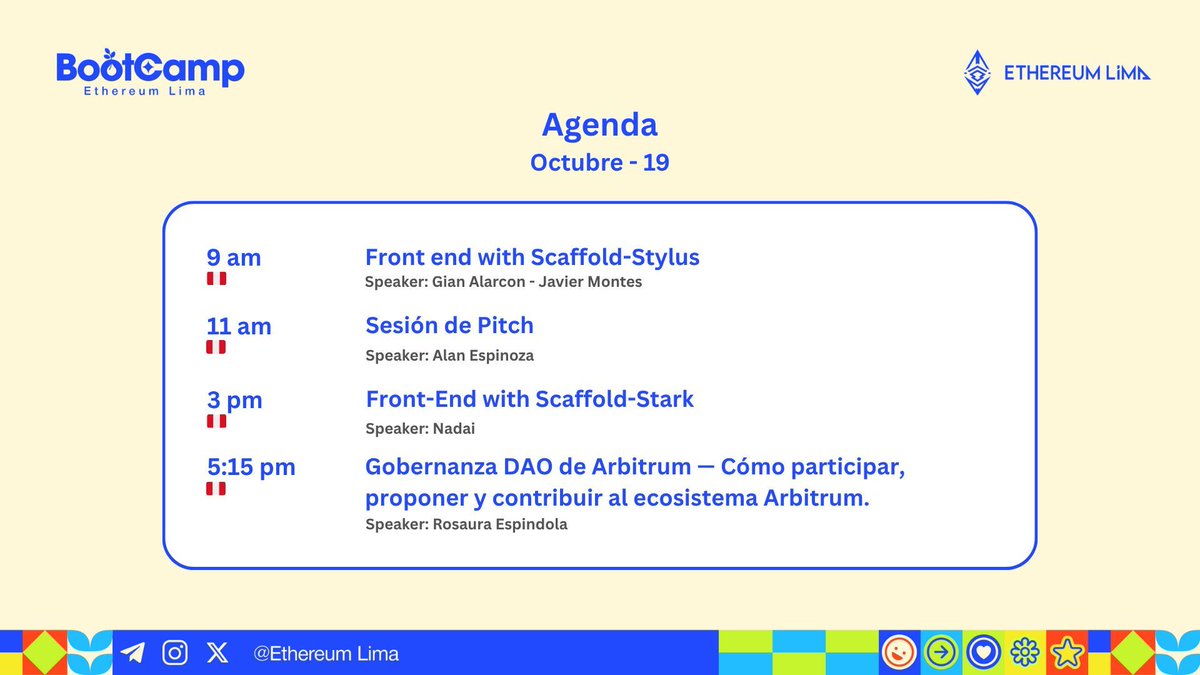 BootCamp
Ethereum Lima

ETHEREUM LIMA

Agenda
Octubre - 19

9 am
Front end with Scaffold-Stylus
Speaker: Gian Alarcon - Javier Montes

11 am
Sesión de Pitch
Speaker: Alan Espinoza

3 pm
Front-End with Scaffold-Stark
Speaker: Nadai

5:15 pm
Gobernanza DAO de Arbitrum — Cómo participar, proponer y contribuir al ecosistema Arbitrum.
Speaker: Rosaura Espindola

@Ethereum Lima